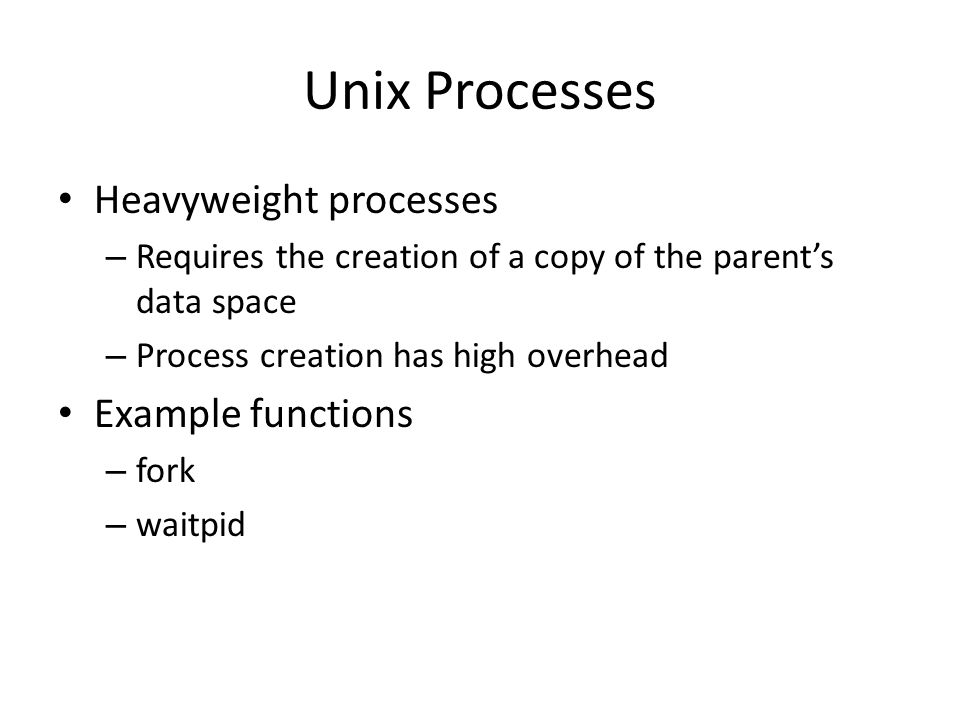 Unix Processes

• Heavyweight processes
  – Requires the creation of a copy of the parent's data space
  – Process creation has high overhead
• Example functions
  – fork
  – waitpid